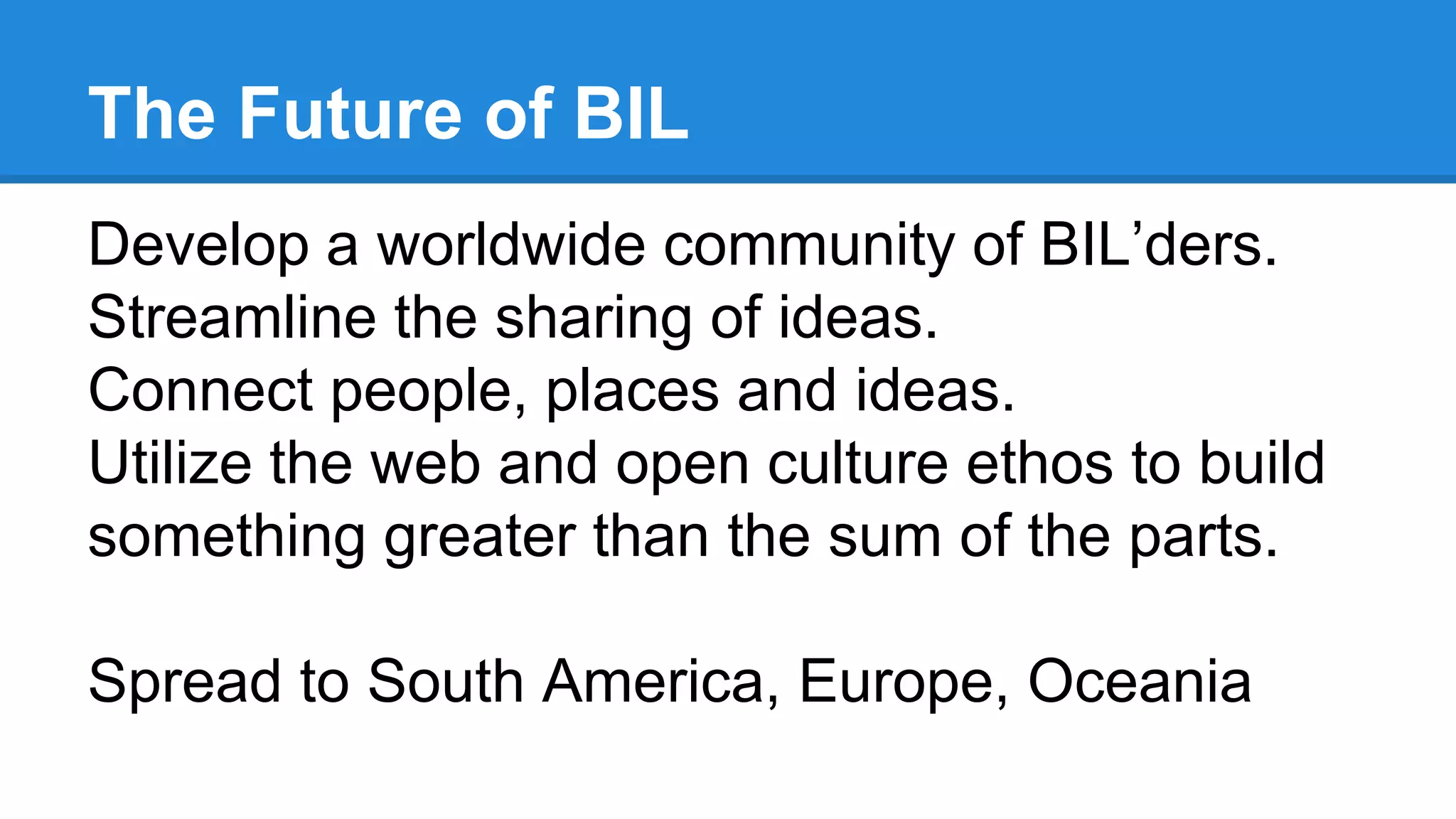 The Future of BIL

Develop a worldwide community of BIL’ders.
Streamline the sharing of ideas.
Connect people, places and ideas.
Utilize the web and open culture ethos to build something greater than the sum of the parts.

Spread to South America, Europe, Oceania